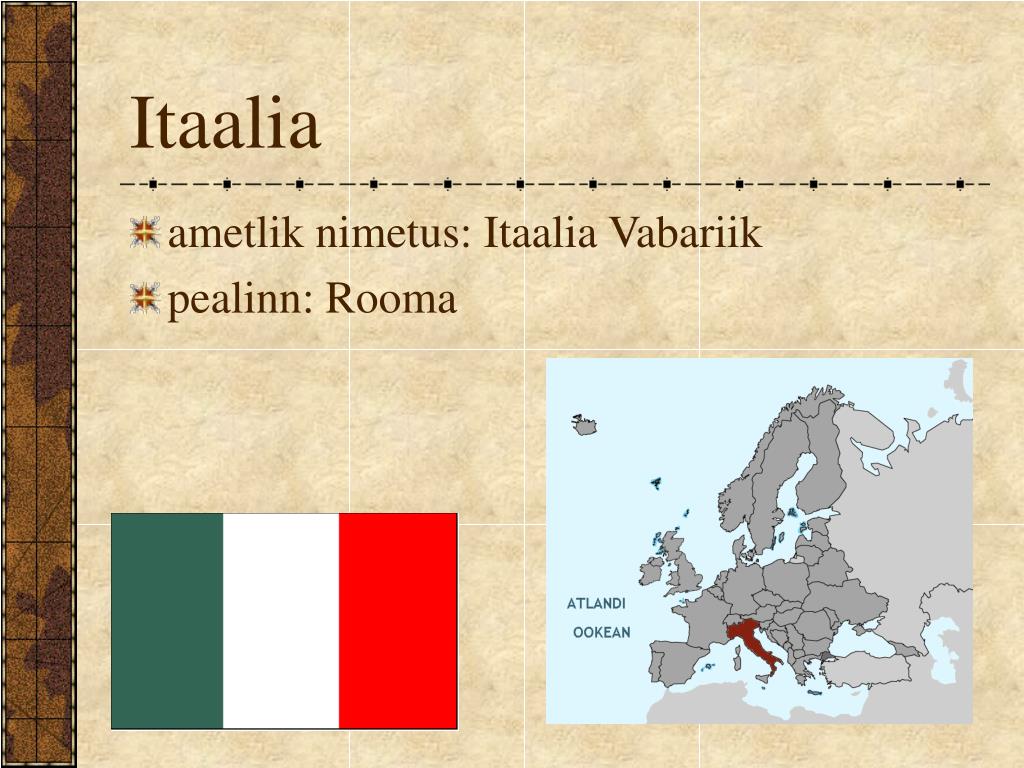 Itaalia

ametlik nimetus: Itaalia Vabariik

pealinn: Rooma

ATLANDI OOKEAN